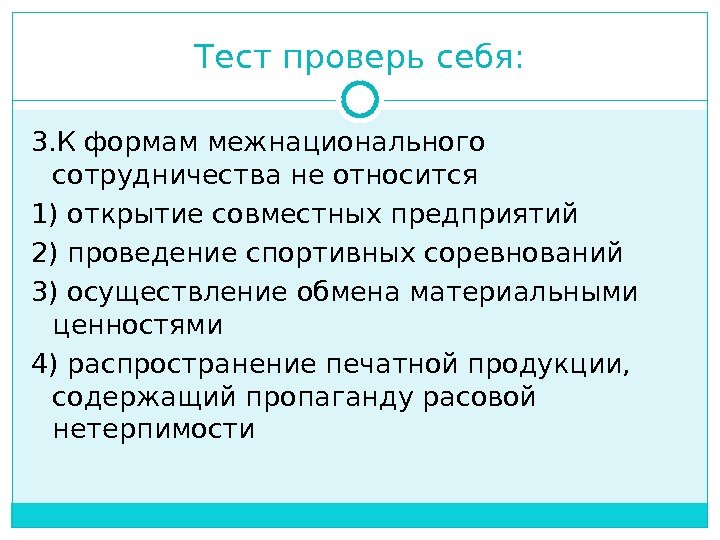 Тест проверь себя:

3.К формам межнационального сотрудничества не относится

1) открытие совместных предприятий

2) проведение спортивных соревнований

3) осуществление обмена материальными ценностями

4) распространение печатной продукции, содержащий пропаганду расовой нетерпимости